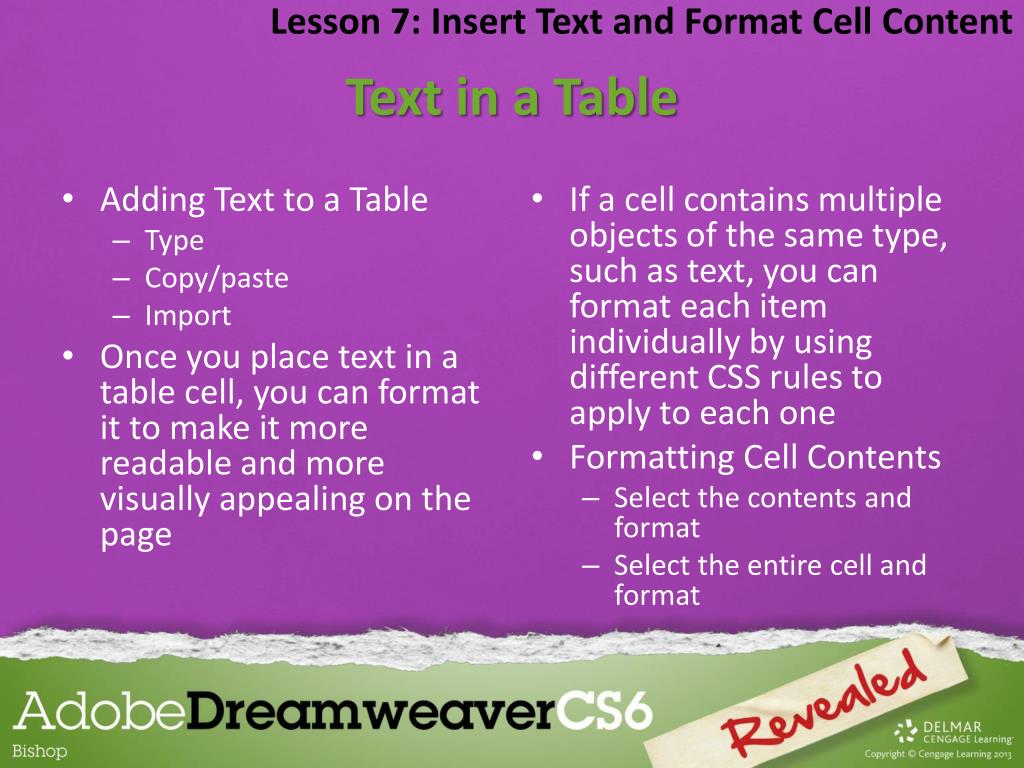 Lesson 7: Insert Text and Format Cell Content

Text in a Table

• Adding Text to a Table
– Type
– Copy/paste
– Import
• Once you place text in a table cell, you can format it to make it more readable and more visually appealing on the page

• If a cell contains multiple objects of the same type, such as text, you can format each item individually by using different CSS rules to apply to each one
• Formatting Cell Contents
– Select the contents and format
– Select the entire cell and format

AdobeDreamweaverCS6
Bishop
Revealed
DELMAR CENGAGE Learning
Copyright © Cengage Learning 2013